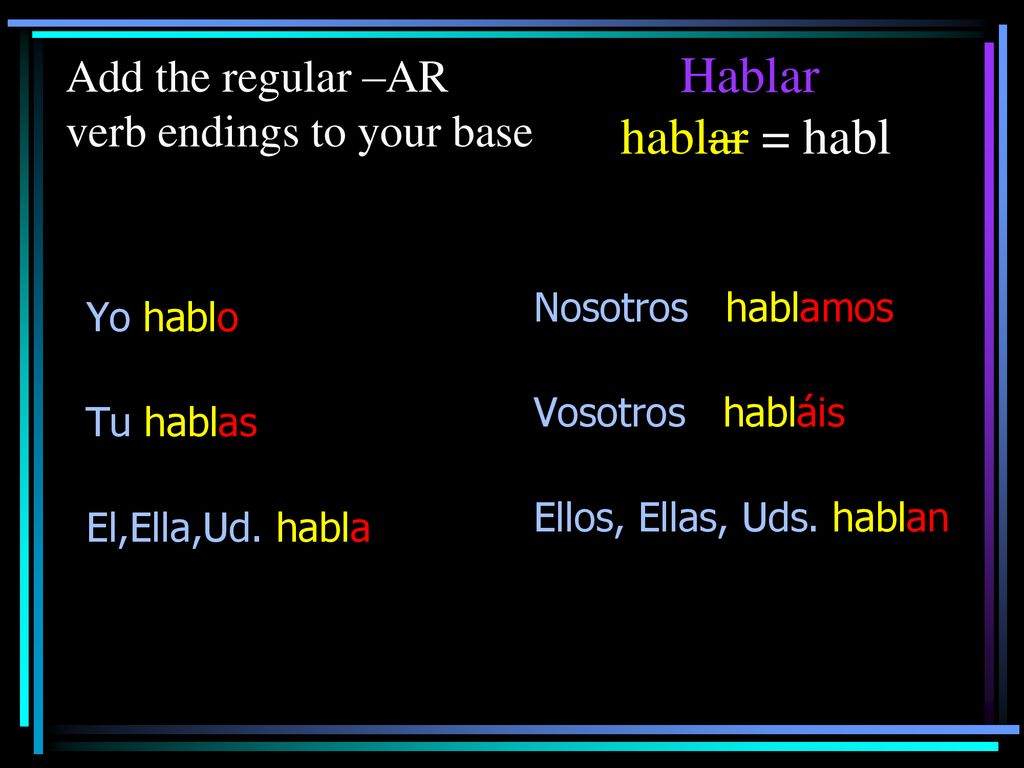 Add the regular –AR verb endings to your base

Hablar
hablar = habl

Yo hablo

Tu hablas

El,Ella,Ud. habla

Nosotros hablamos

Vosotros habláis

Ellos, Ellas, Uds. hablan